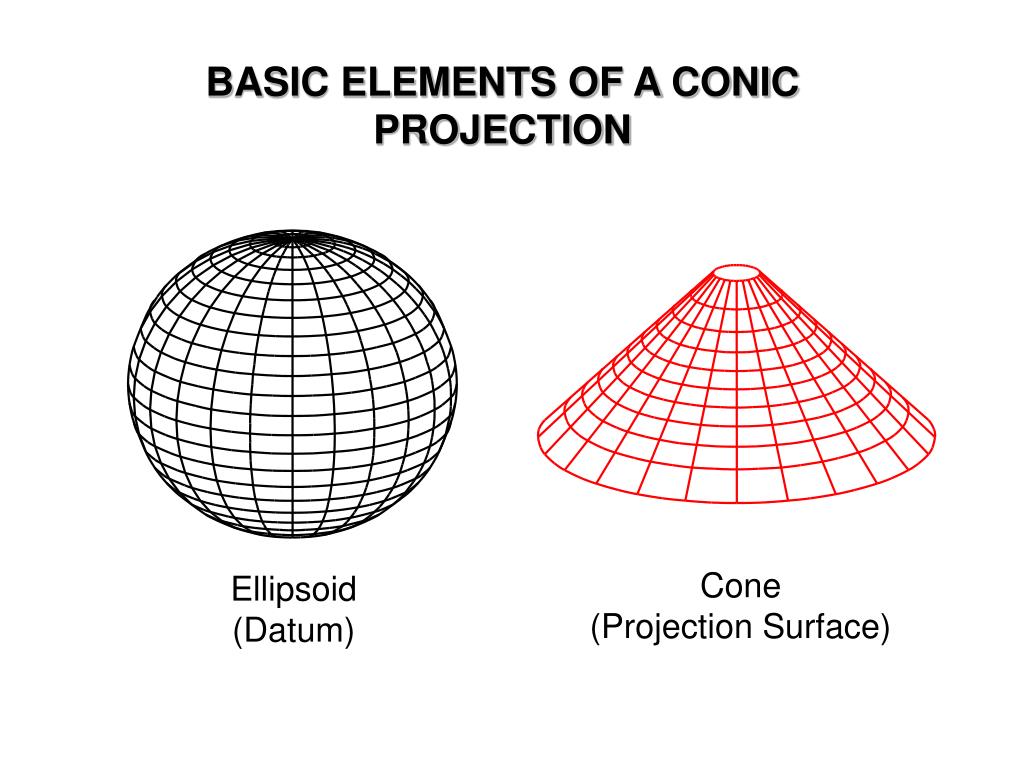 BASIC ELEMENTS OF A CONIC PROJECTION

Ellipsoid
(Datum)

Cone
(Projection Surface)